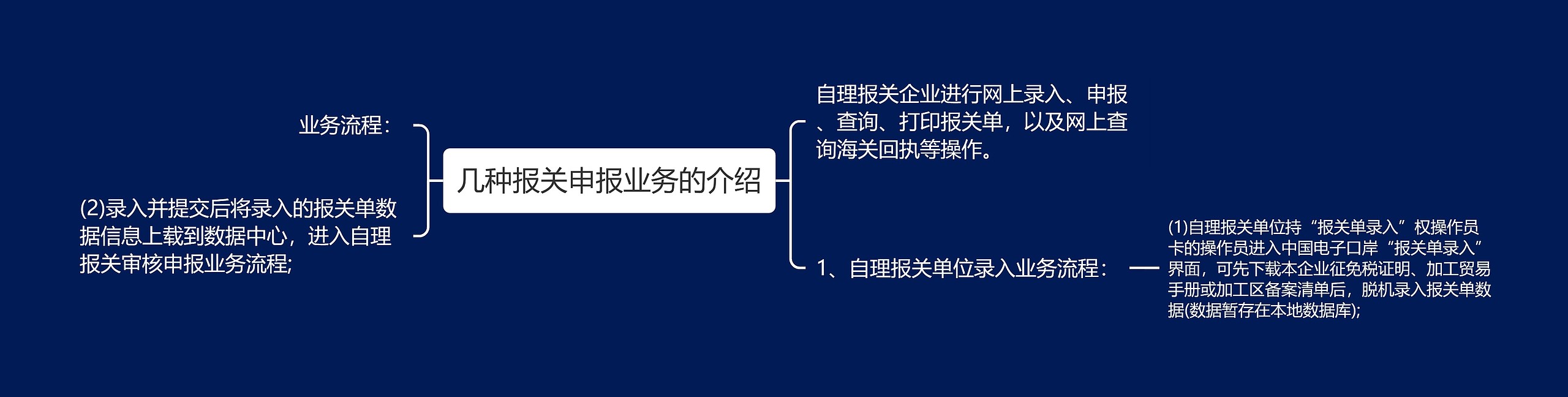 业务流程：

(2)录入并提交后将录入的报关单数据信息上载到数据中心，进入自理报关审核申报业务流程;

几种报关申报业务的介绍

自理报关企业进行网上录入、申报、查询、打印报关单，以及网上查询海关回执等操作。

1、自理报关单位录入业务流程：

(1)自理报关单位持“报关单录入”权操作员卡的操作员进入中国电子口岸“报关单录入”界面，可先下载本企业征免税证明、加工贸易手册或加工区备案清单后，脱机录入报关单数据(数据暂存在本地数据库);